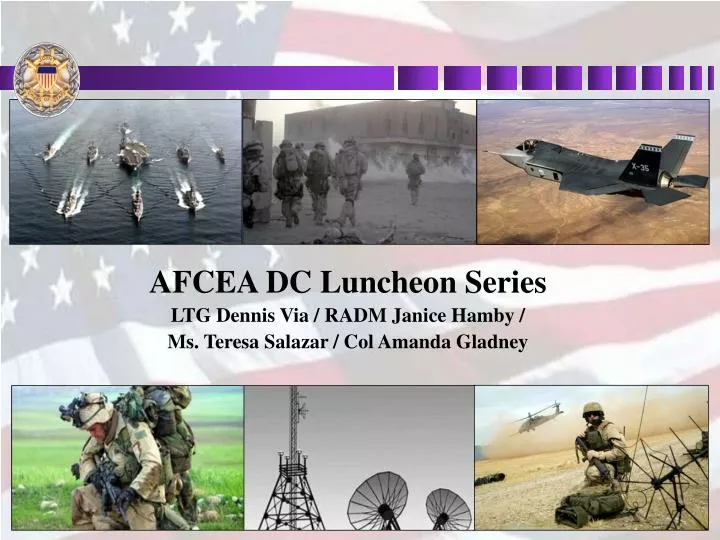 X-35

AFCEA DC Luncheon Series

LTG Dennis Via / RADM Janice Hamby / Ms. Teresa Salazar / Col Amanda Gladney